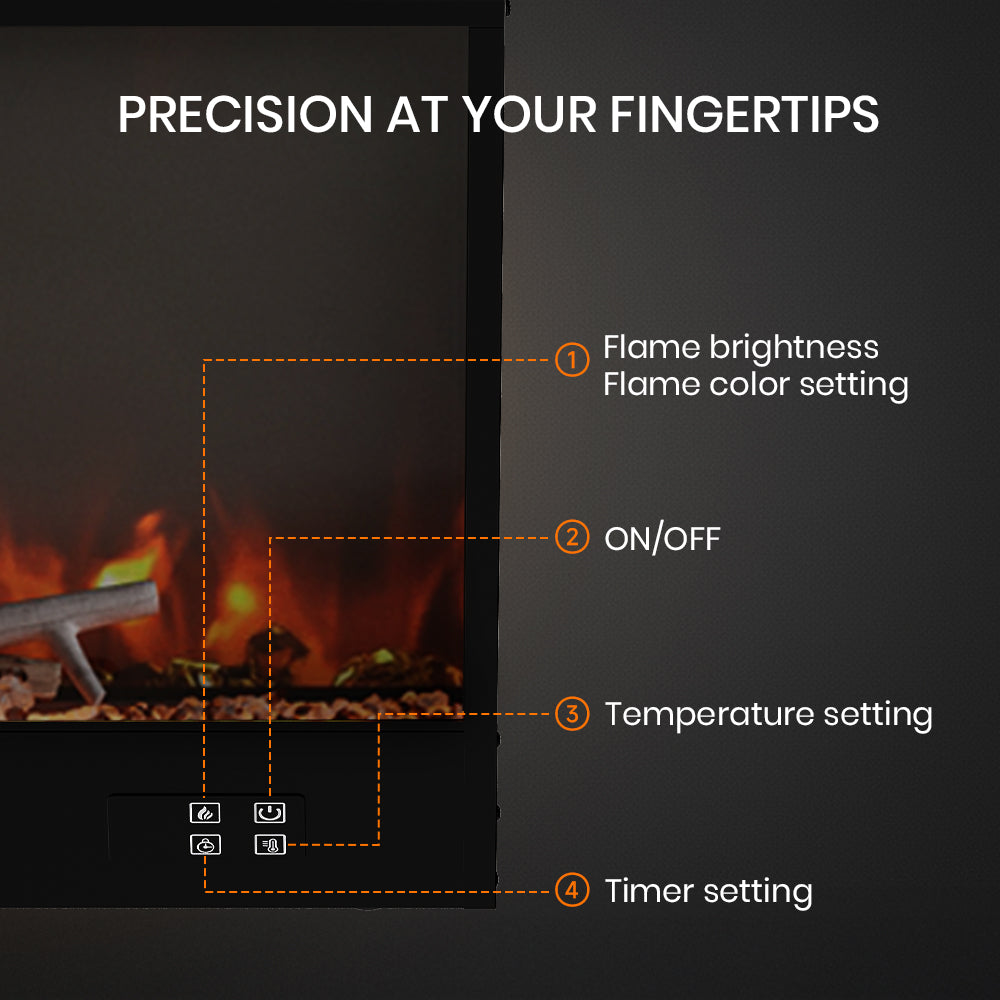 PRECISION AT YOUR FINGERTIPS

1 Flame brightness
Flame color setting

2 ON/OFF

3 Temperature setting

4 Timer setting